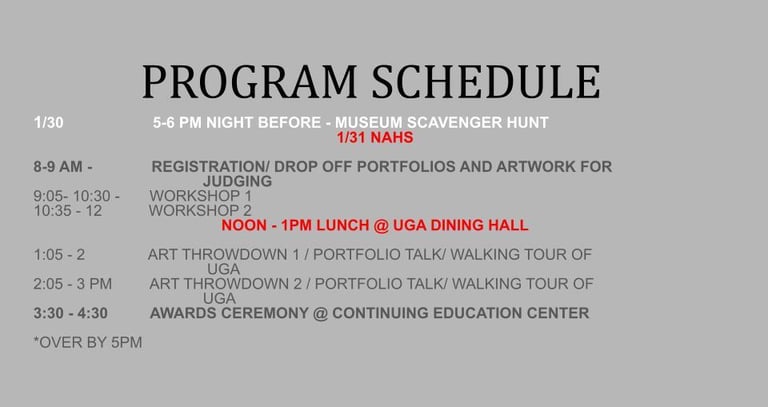 PROGRAM SCHEDULE

1/30 5-6 PM NIGHT BEFORE - MUSEUM SCAVENGER HUNT

1/31 NAHS

8-9 AM - REGISTRATION/ DROP OFF PORTFOLIOS AND ARTWORK FOR JUDGING

9:05- 10:30 - WORKSHOP 1
10:35 - 12 WORKSHOP 2

NOON - 1PM LUNCH @ UGA DINING HALL

1:05 - 2 ART THROWDOWN 1 / PORTFOLIO TALK/ WALKING TOUR OF UGA
2:05 - 3 PM ART THROWDOWN 2 / PORTFOLIO TALK/ WALKING TOUR OF UGA
3:30 - 4:30 AWARDS CEREMONY @ CONTINUING EDUCATION CENTER

*OVER BY 5PM